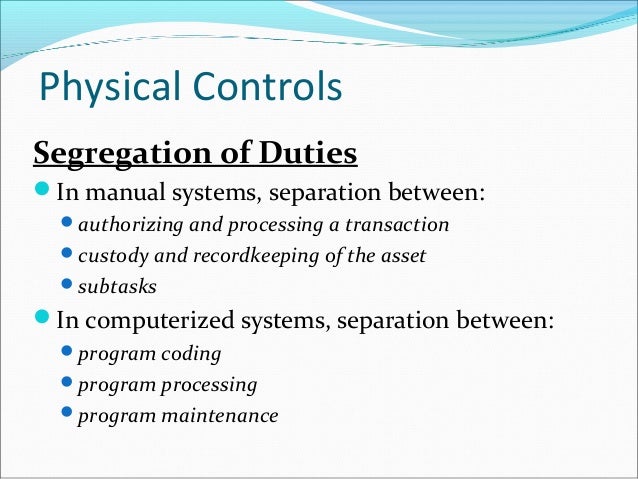 Physical Controls

Segregation of Duties

In manual systems, separation between:

authorizing and processing a transaction

custody and recordkeeping of the asset

subtasks

In computerized systems, separation between:

program coding

program processing

program maintenance